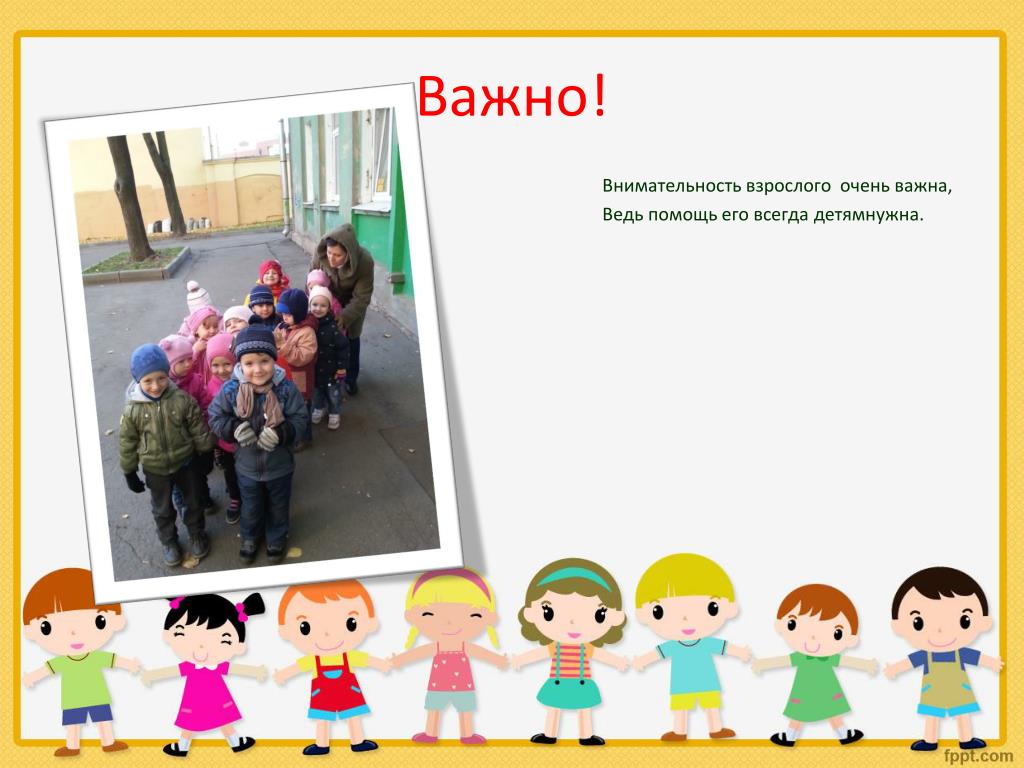 Важно!

Внимательность взрослого очень важна,
Ведь помощь его всегда детямнужна.

fppt.com